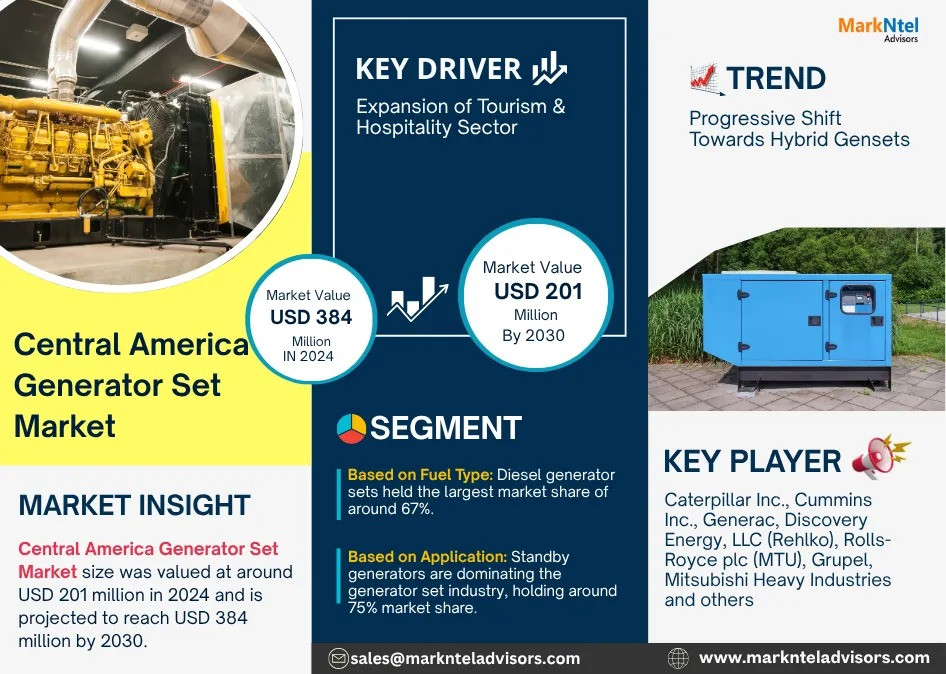 MarkNtel
Advisors

KEY DRIVER

Expansion of Tourism & Hospitality Sector

TREND

Progressive Shift Towards Hybrid Gensets

Market Value
USD 384
Million
IN 2024

Market Value
USD 201
Million
By 2030

Central America Generator Set Market

SEGMENT

Based on Fuel Type: Diesel generator sets held the largest market share of around 67%.

Based on Application: Standby generators are dominating the generator set industry, holding around 75% market share.

KEY PLAYER

Caterpillar Inc., Cummins Inc., Generac, Discovery Energy, LLC (Rehlko), Rolls-Royce plc (MTU), Grupel, Mitsubishi Heavy Industries and others

MARKET INSIGHT

Central America Generator Set Market size was valued at around USD 201 million in 2024 and is projected to reach USD 384 million by 2030.

sales@marknteladvisors.com

www.marknteladvisors.com